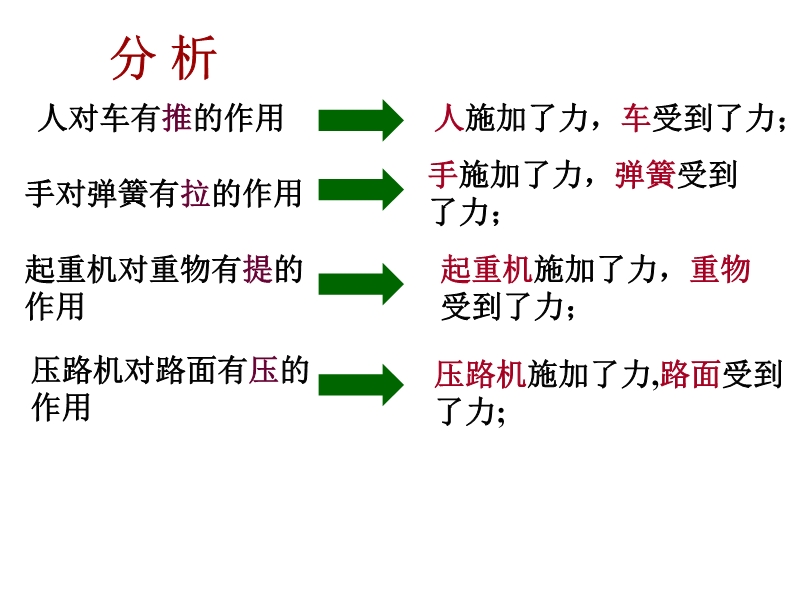 分 析

人对车有推的作用

人施加了力，车受到了力；

手对弹簧有拉的作用

手施加了力，弹簧受到了力；

起重机对重物有提的作用

起重机施加了力，重物受到了力；

压路机对路面有压的作用

压路机施加了力,路面受到了力；